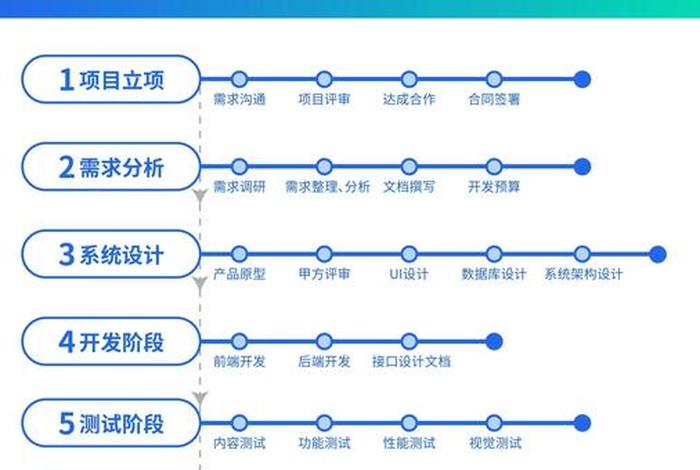 1 项目立项
需求沟通 项目评审 达成合作 合同签署

2 需求分析
需求调研 需求整理、分析 文档撰写 开发预算

3 系统设计
产品原型 甲方评审 UI设计 数据库设计 系统架构设计

4 开发阶段
前端开发 后端开发 接口设计文档

5 测试阶段
内容测试 功能测试 性能测试 视觉测试